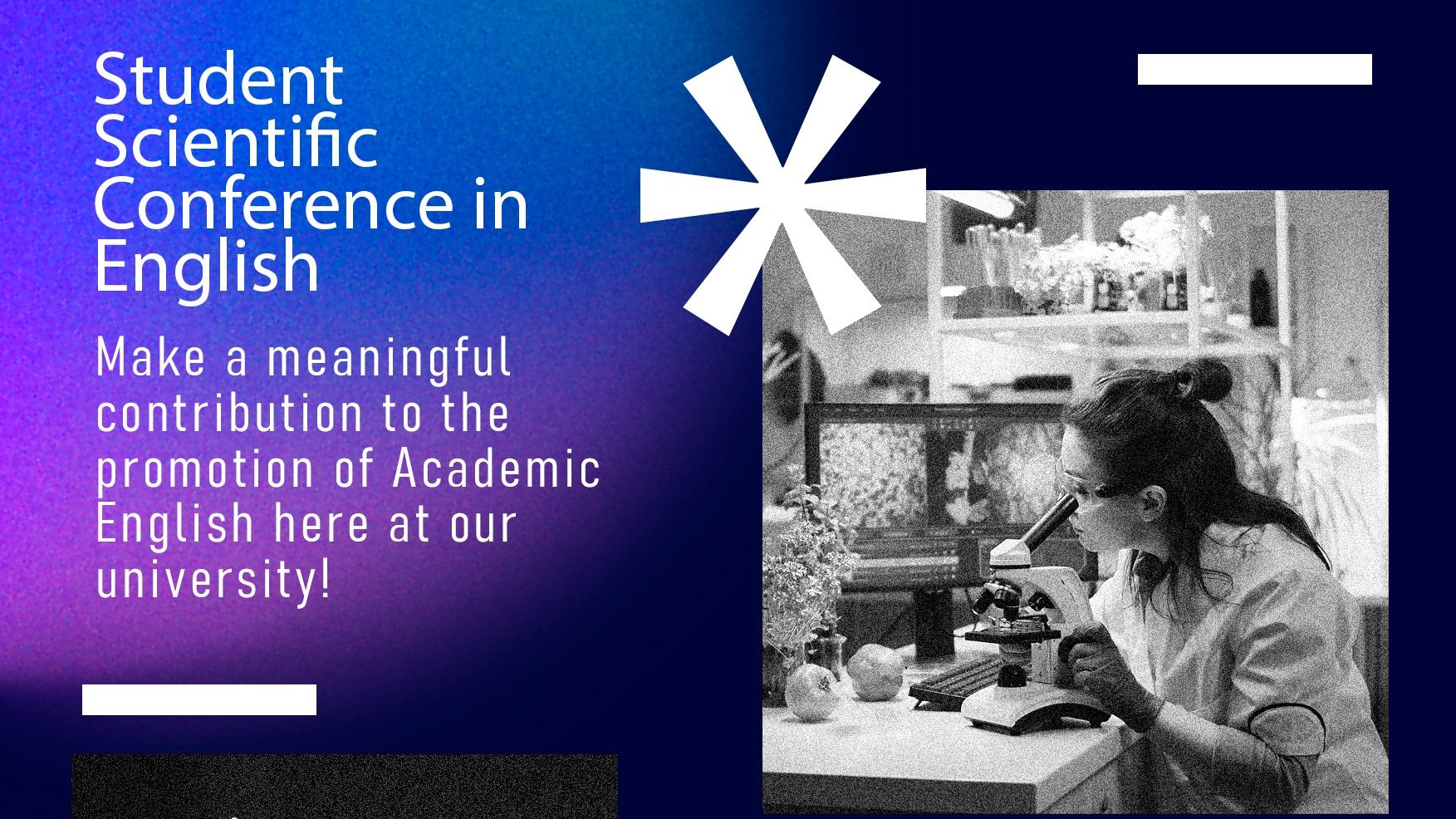 Student Scientific Conference in English

Make a meaningful contribution to the promotion of Academic English here at our university!